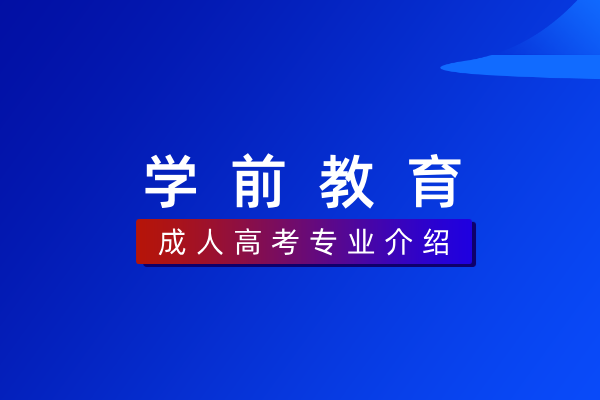 学前教育

成人高考专业介绍